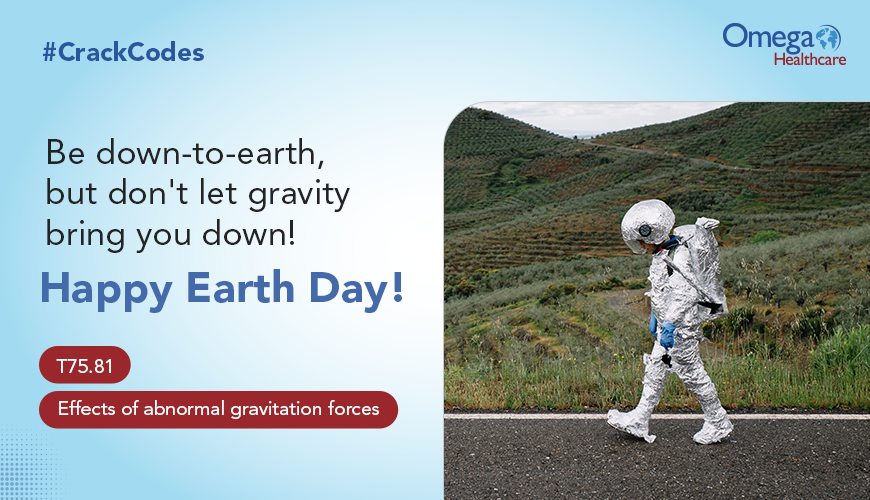 #CrackCodes

Omega Healthcare

Be down-to-earth, but don't let gravity bring you down!

Happy Earth Day!

T75.81

Effects of abnormal gravitation forces